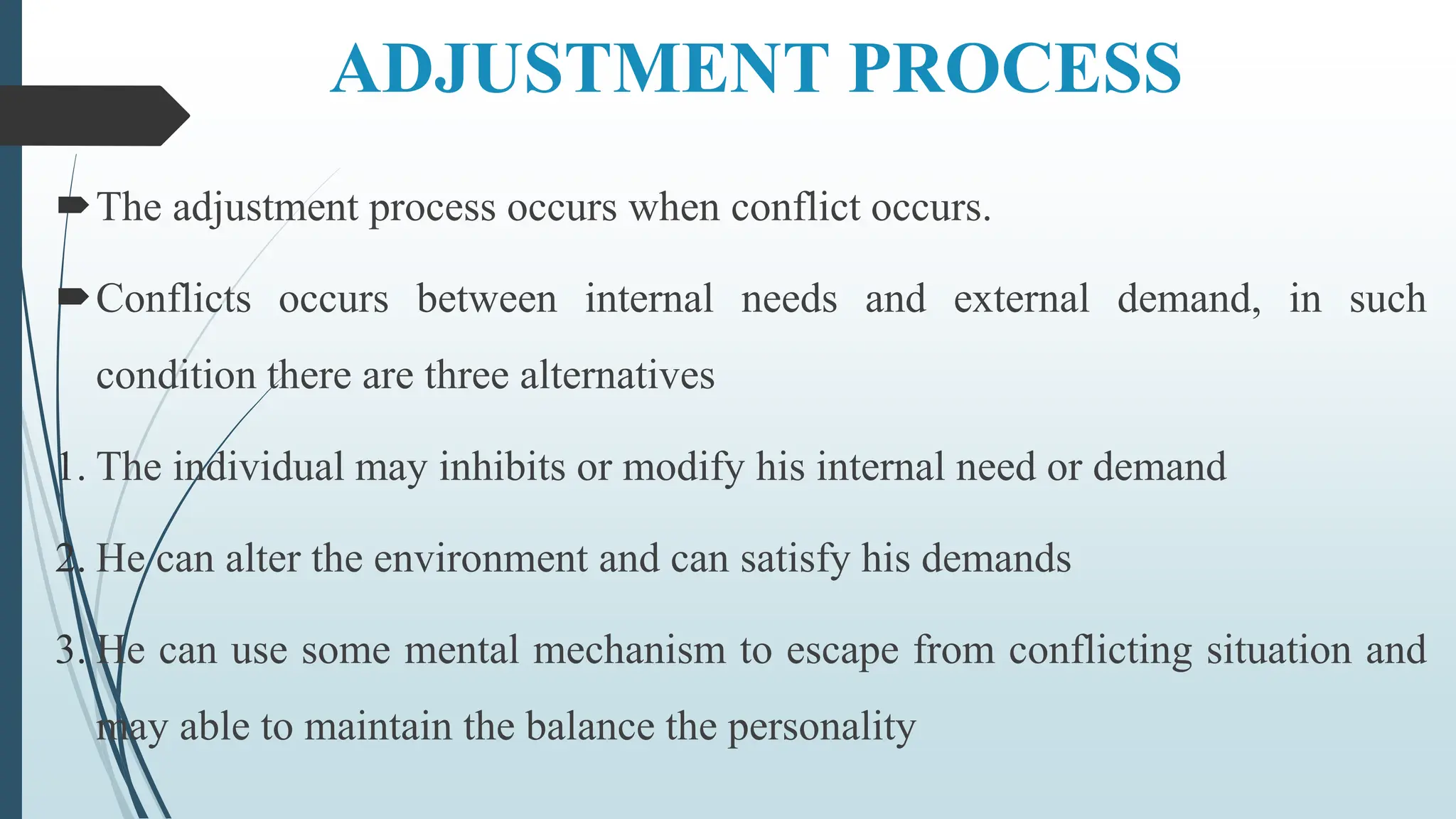 ADJUSTMENT PROCESS

The adjustment process occurs when conflict occurs.

Conflicts occurs between internal needs and external demand, in such condition there are three alternatives

1. The individual may inhibits or modify his internal need or demand

2. He can alter the environment and can satisfy his demands

3. He can use some mental mechanism to escape from conflicting situation and may able to maintain the balance the personality